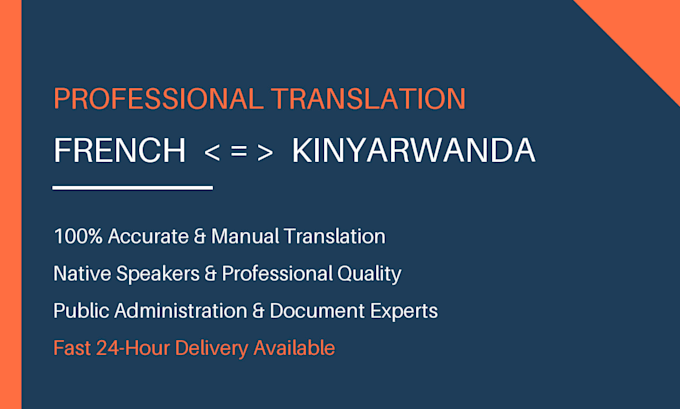 PROFESSIONAL TRANSLATION

FRENCH < = > KINYARWANDA

100% Accurate & Manual Translation

Native Speakers & Professional Quality

Public Administration & Document Experts

Fast 24-Hour Delivery Available